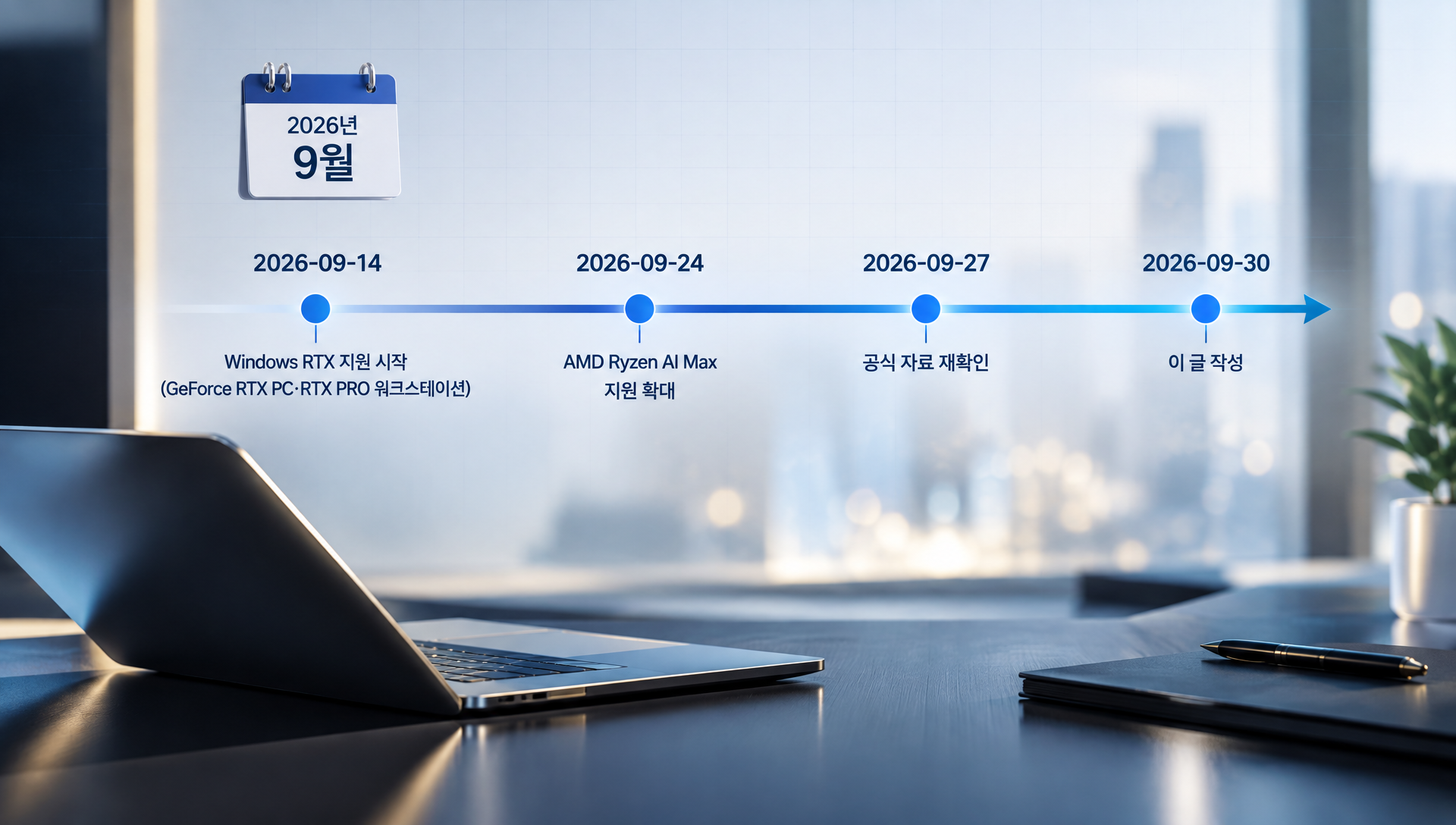 2026년
9월

2026-09-14
Windows RTX 지원 시작
(GeForce RTX PC·RTX PRO 워크스테이션)

2026-09-24
AMD Ryzen AI Max
지원 확대

2026-09-27
공식 자료 재확인

2026-09-30
이 글 작성